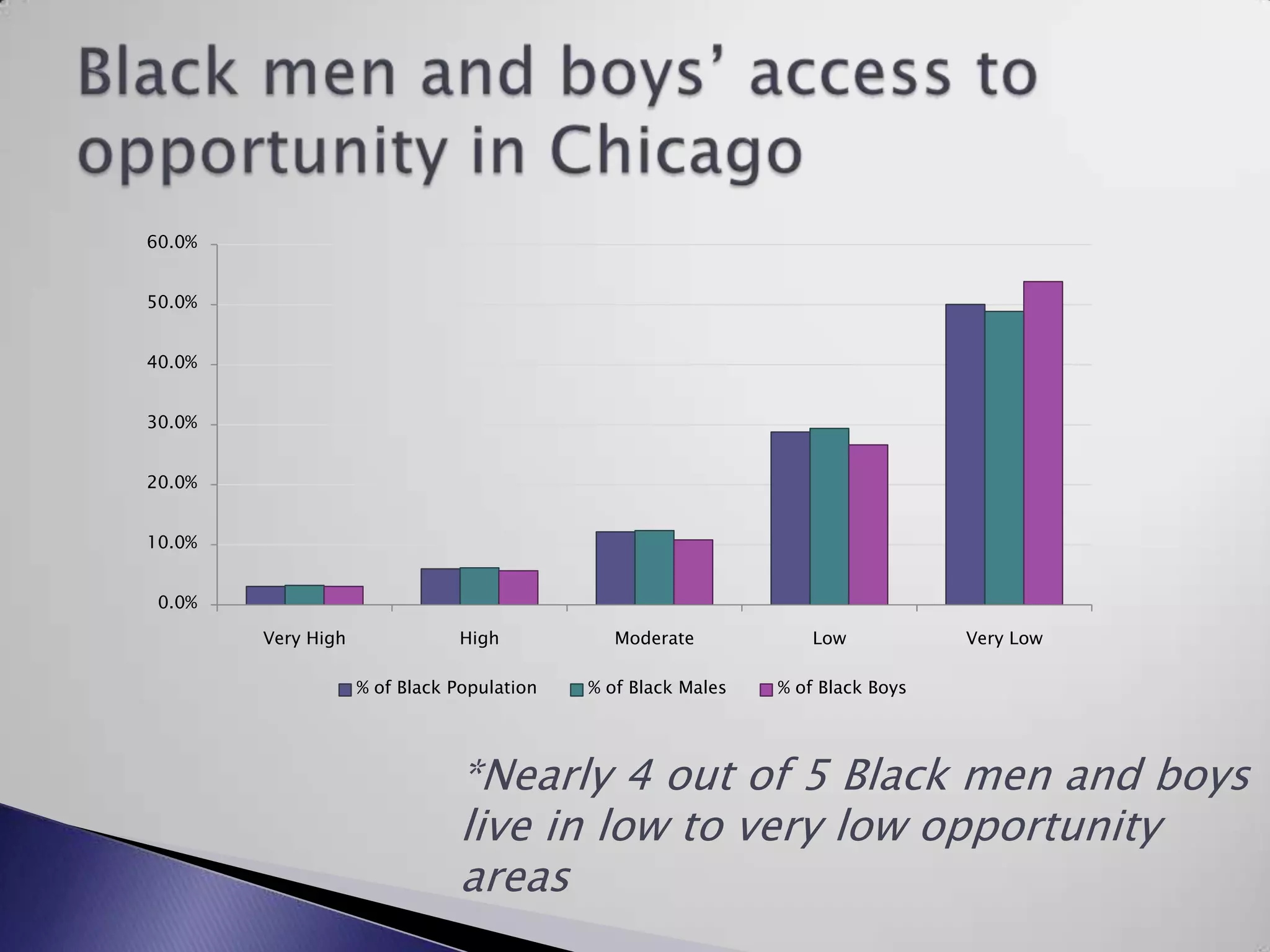 Black men and boys' access to opportunity in Chicago

60.0%
50.0%
40.0%
30.0%
20.0%
10.0%
0.0%

Very High
High
Moderate
Low
Very Low

% of Black Population
% of Black Males
% of Black Boys

*Nearly 4 out of 5 Black men and boys live in low to very low opportunity areas